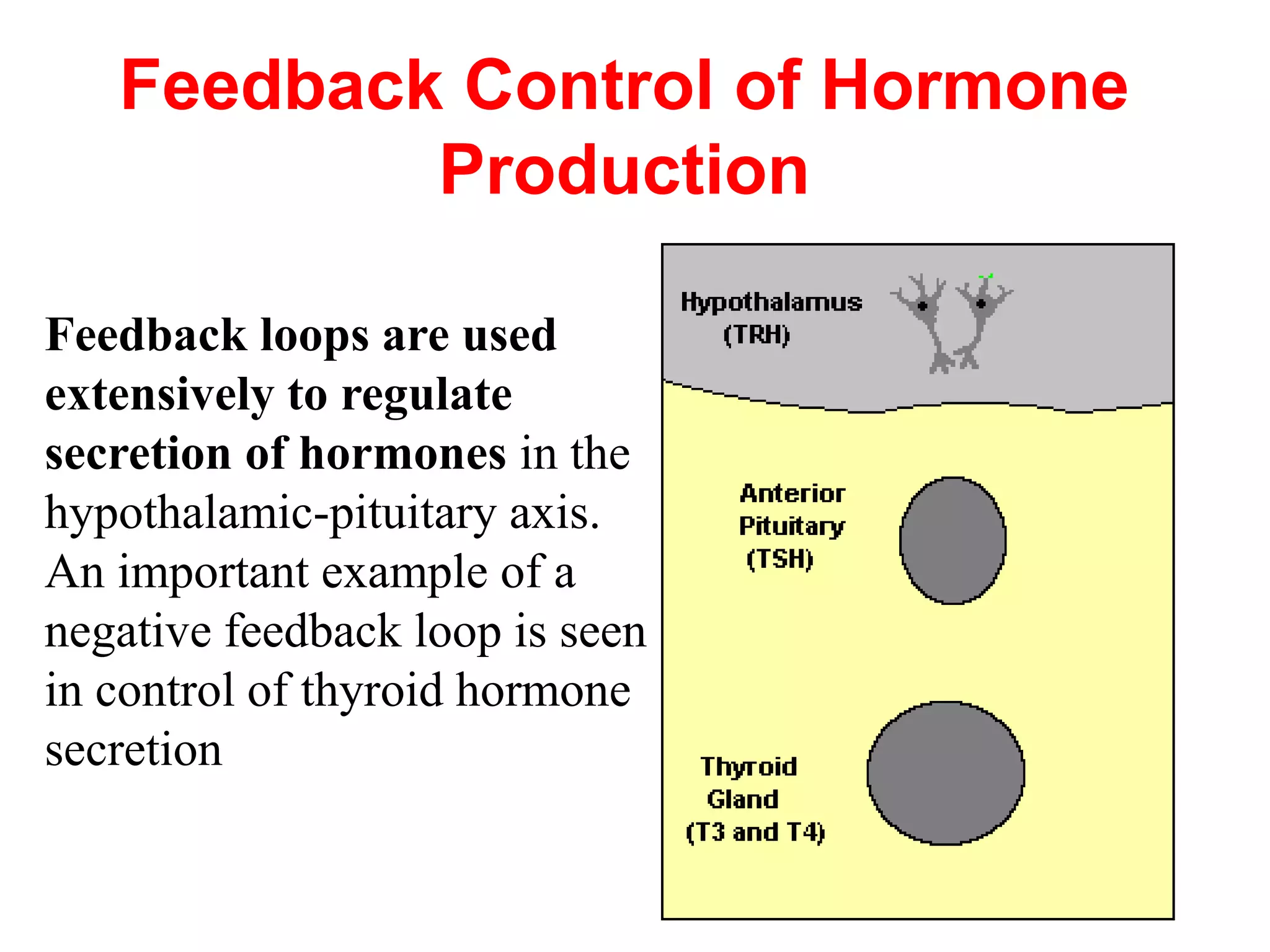 Feedback Control of Hormone Production

Feedback loops are used extensively to regulate secretion of hormones in the hypothalamic-pituitary axis. An important example of a negative feedback loop is seen in control of thyroid hormone secretion

Hypothalamus
(TRH)

Anterior
Pituitary
(TSH)

Thyroid
Gland
(T3 and T4)